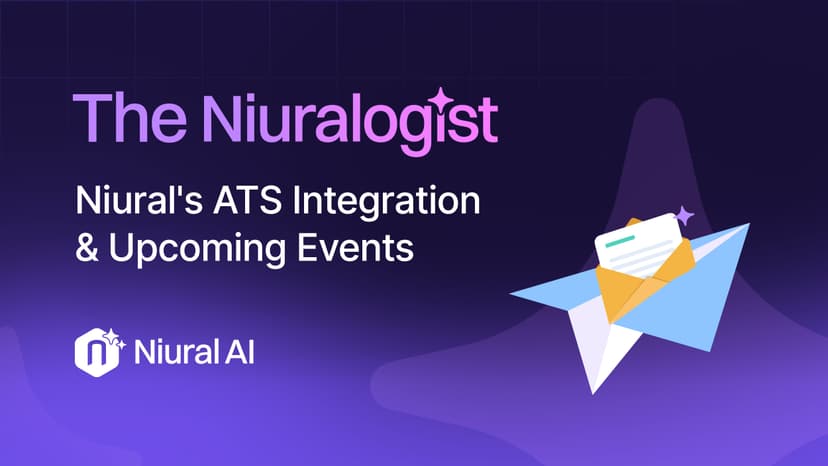 The Niuralogist

Niural's ATS Integration & Upcoming Events

Niural AI